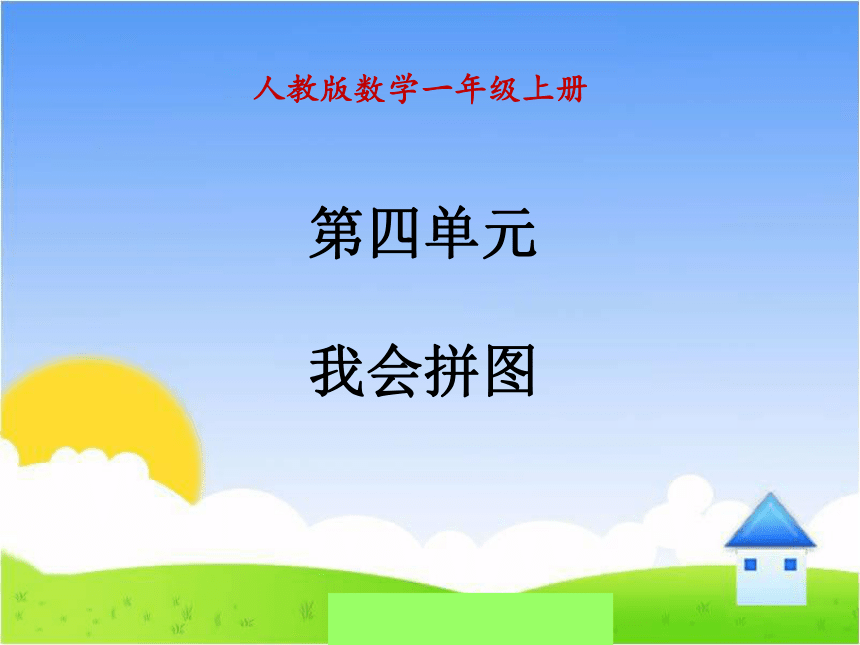 人教版数学一年级上册

第四单元

我会拼图